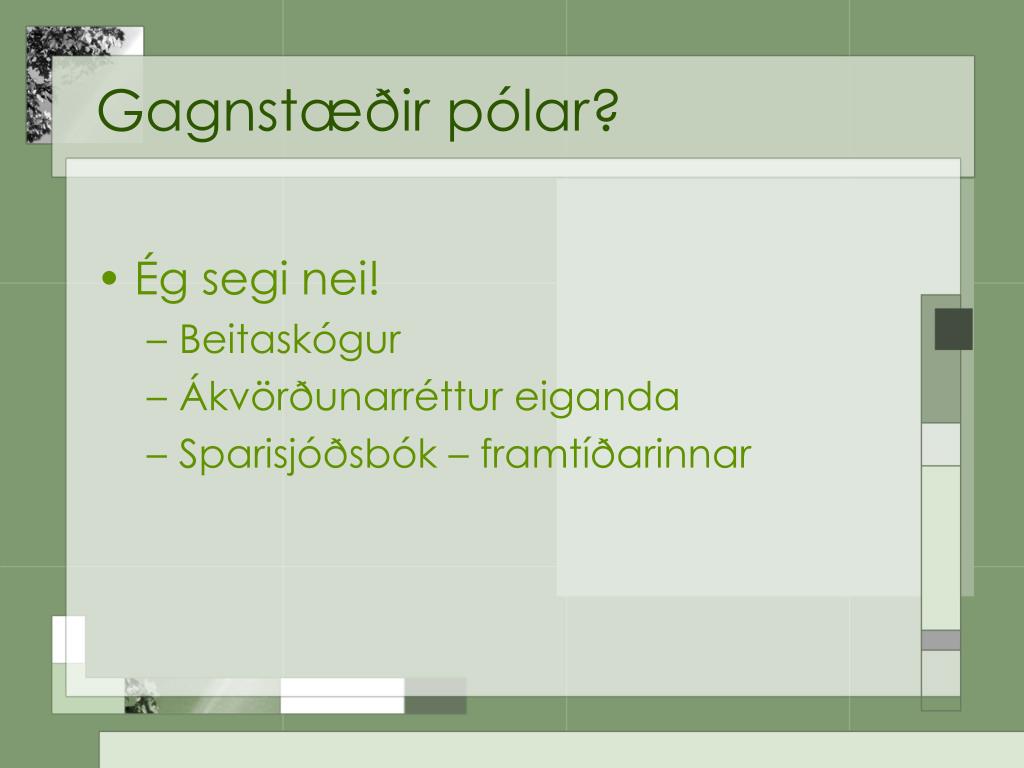 Gagnstæðir pólar?

• Ég segi nei!
– Beitaskógur
– Ákvörðunarréttur eiganda
– Sparisjóðsbók – framtíðarinnar